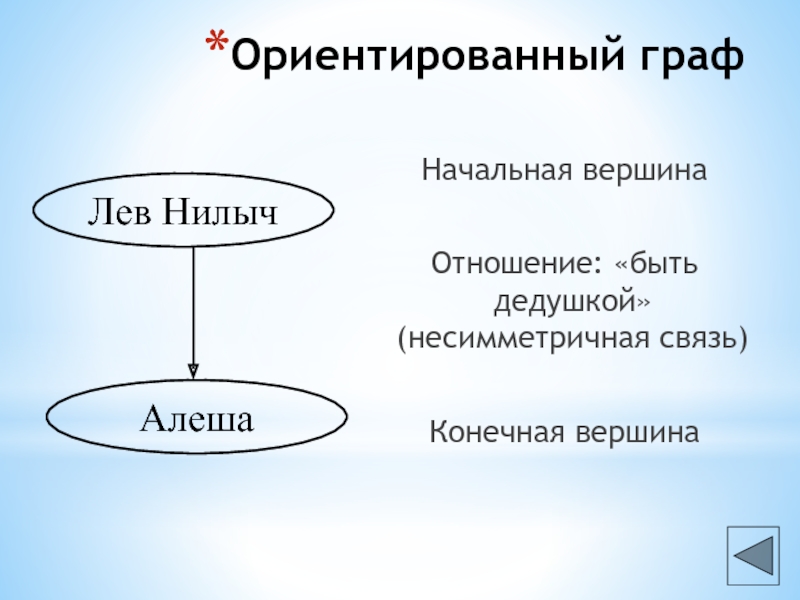 *Ориентированный граф

Лев Нилыч

Алеша

Начальная вершина

Отношение: «быть дедушкой» (несимметричная связь)

Конечная вершина